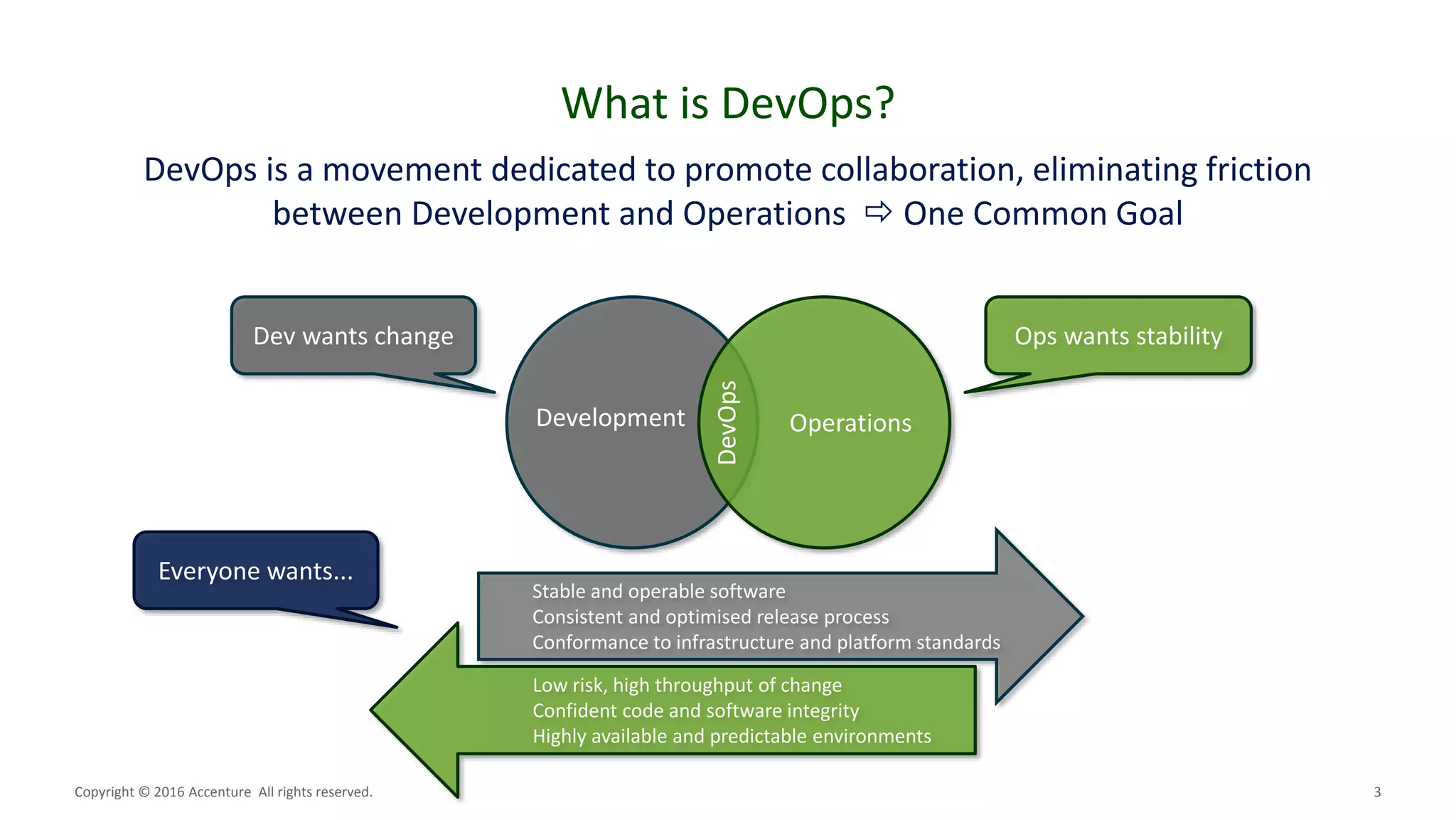 What is DevOps?

DevOps is a movement dedicated to promote collaboration, eliminating friction between Development and Operations ⇨ One Common Goal

Dev wants change

Development

DevOps

Operations

Ops wants stability

Everyone wants...

Stable and operable software
Consistent and optimised release process
Conformance to infrastructure and platform standards

Low risk, high throughput of change
Confident code and software integrity
Highly available and predictable environments

Copyright © 2016 Accenture All rights reserved.

3